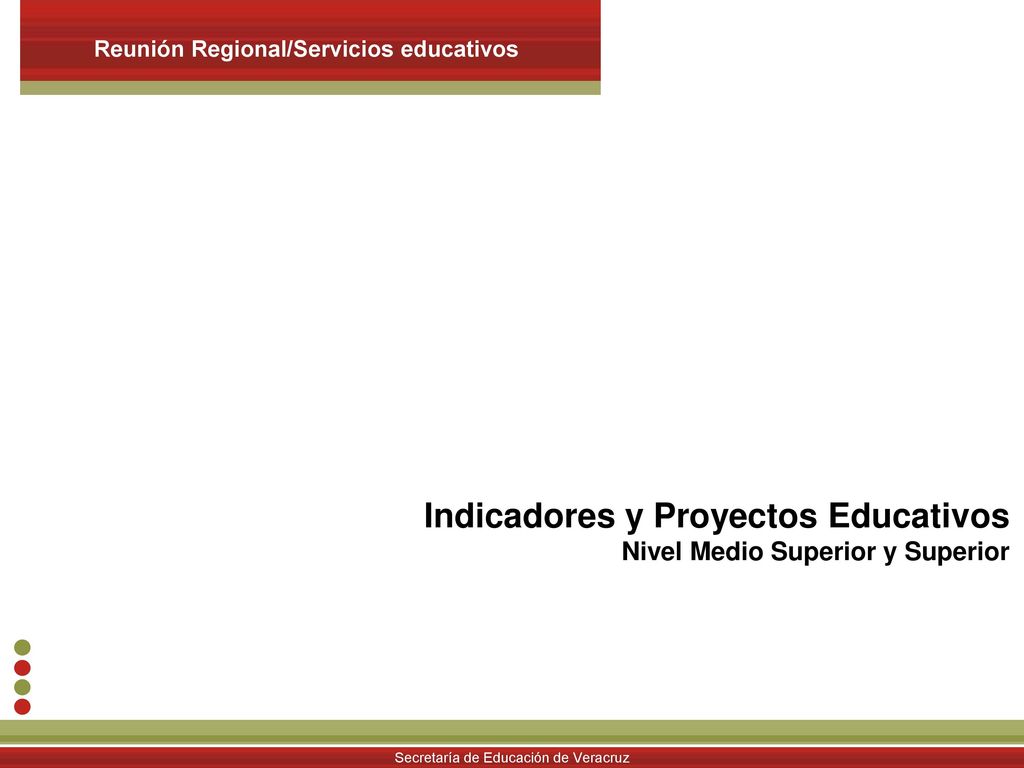 Reunión Regional/Servicios educativos

Indicadores y Proyectos Educativos
Nivel Medio Superior y Superior

Secretaría de Educación de Veracruz